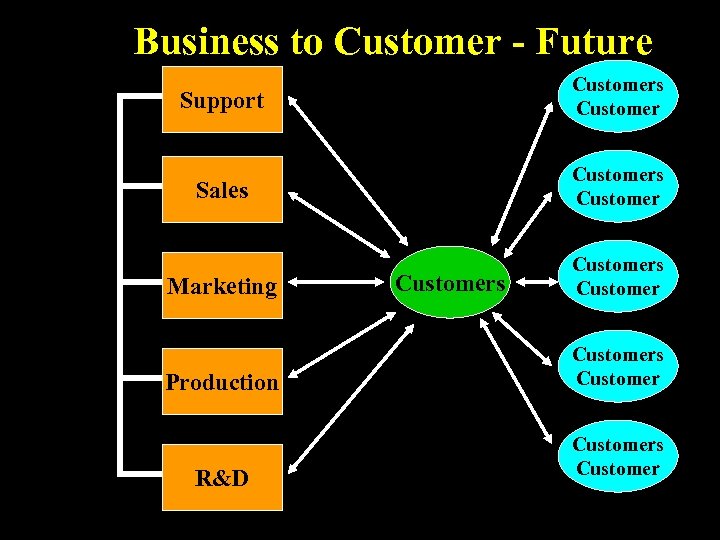 Business to Customer - Future

Support

Sales

Marketing

Production

R&D

Customers

Customers Customer

Customers Customer

Customers Customer

Customers Customer

Customers Customer